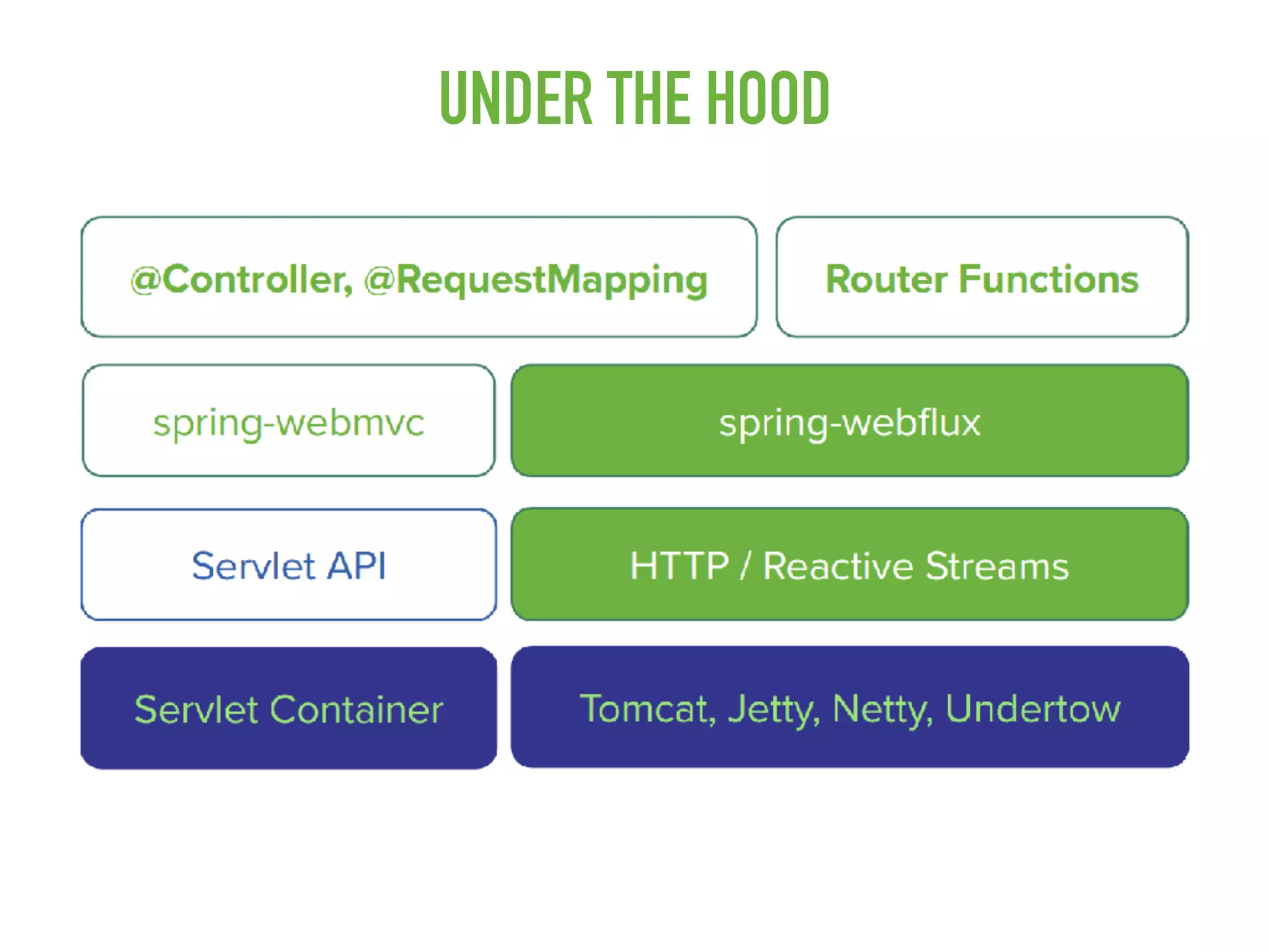 UNDER THE HOOD

@Controller, @RequestMapping

Router Functions

spring-webmvc

spring-webflux

Servlet API

HTTP / Reactive Streams

Servlet Container

Tomcat, Jetty, Netty, Undertow